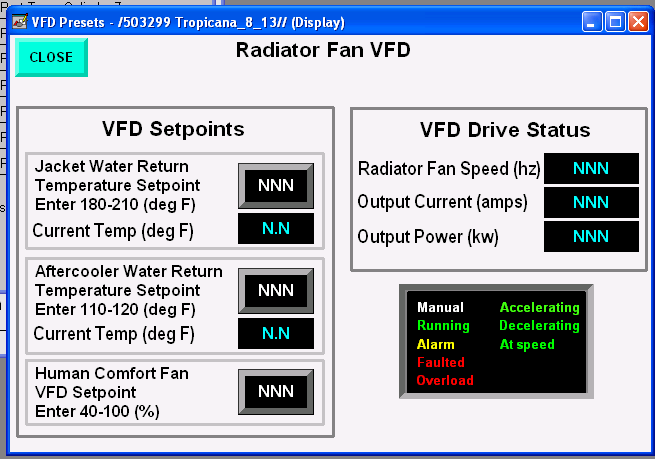 VFD Presets - /503299 Tropicana_8_13// (Display)

CLOSE

Radiator Fan VFD

VFD Setpoints

Jacket Water Return Temperature Setpoint Enter 180-210 (deg F)

NNN

Current Temp (deg F)

N.N

Aftercooler Water Return Temperature Setpoint Enter 110-120 (deg F)

NNN

Current Temp (deg F)

N.N

Human Comfort Fan VFD Setpoint Enter 40-100 (%)

NNN

VFD Drive Status

Radiator Fan Speed (hz)

NNN

Output Current (amps)

NNN

Output Power (kw)

NNN

Manual
Running
Alarm
Faulted
Overload

Accelerating
Decelerating
At speed